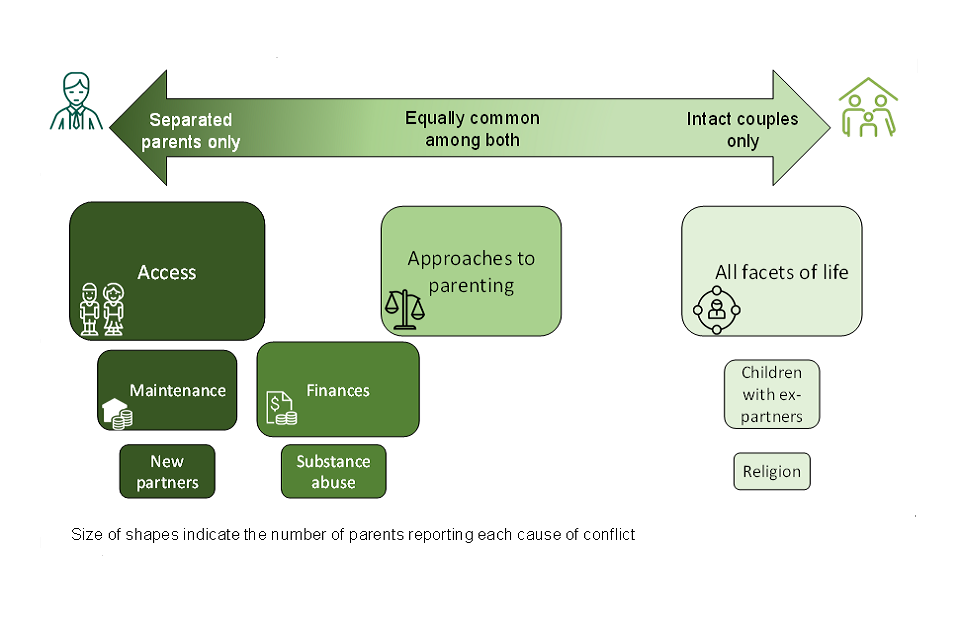 Separated parents only

Equally common among both

Intact couples only

Access

Approaches to parenting

All facets of life

Maintenance

Finances

Children with ex-partners

New partners

Substance abuse

Religion

Size of shapes indicate the number of parents reporting each cause of conflict